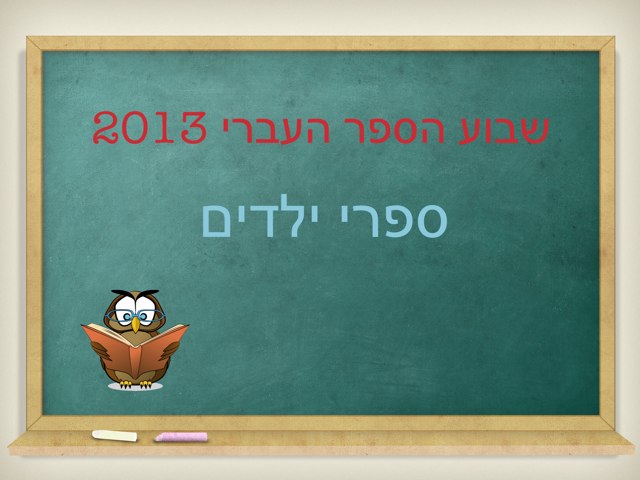 שבוע הספר העברי 2013

ספרי ילדים